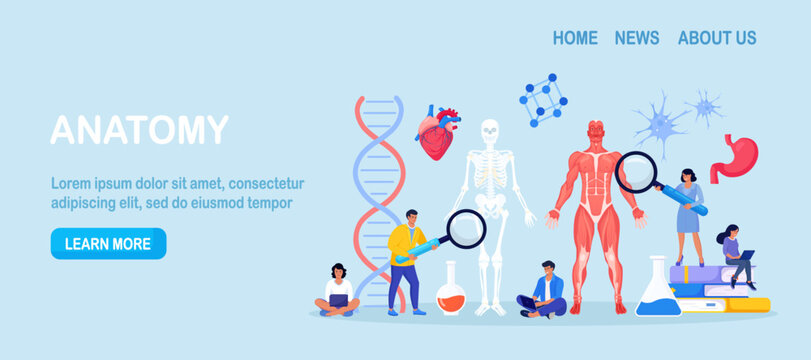 HOME NEWS ABOUT US

ANATOMY

Lorem ipsum dolor sit amet, consectetur adipiscing elit, sed do eiusmod tempor

LEARN MORE